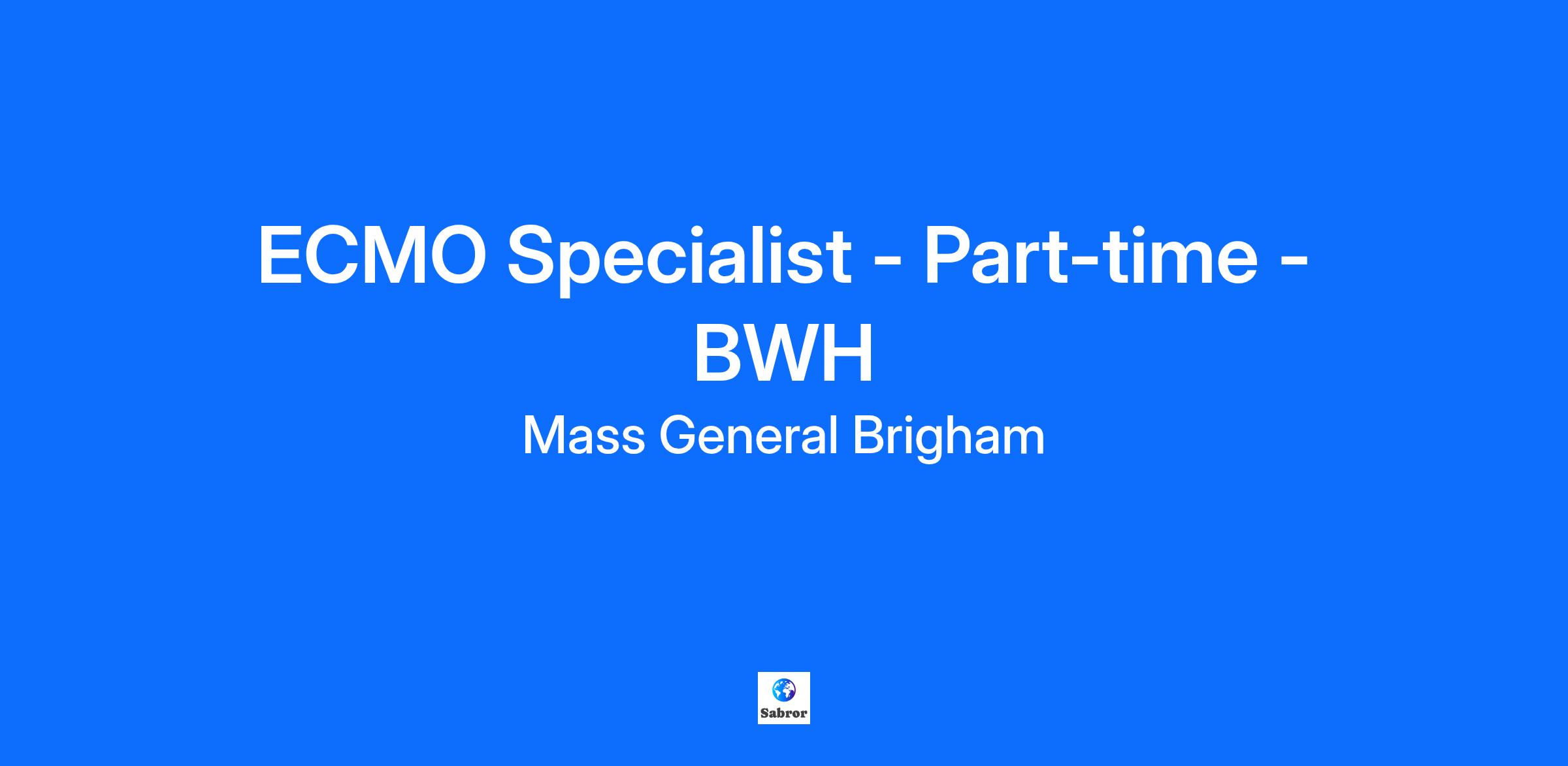 ECMO Specialist - Part-time - BWH

Mass General Brigham

Sabror